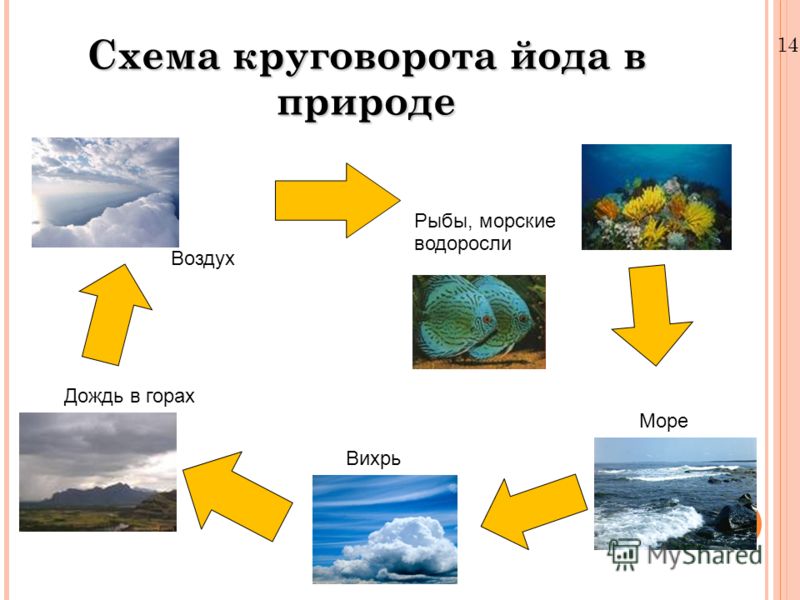 Схема круговорота йода в природе

14

Воздух

Рыбы, морские водоросли

Море

Вихрь

Дождь в горах

MyShared